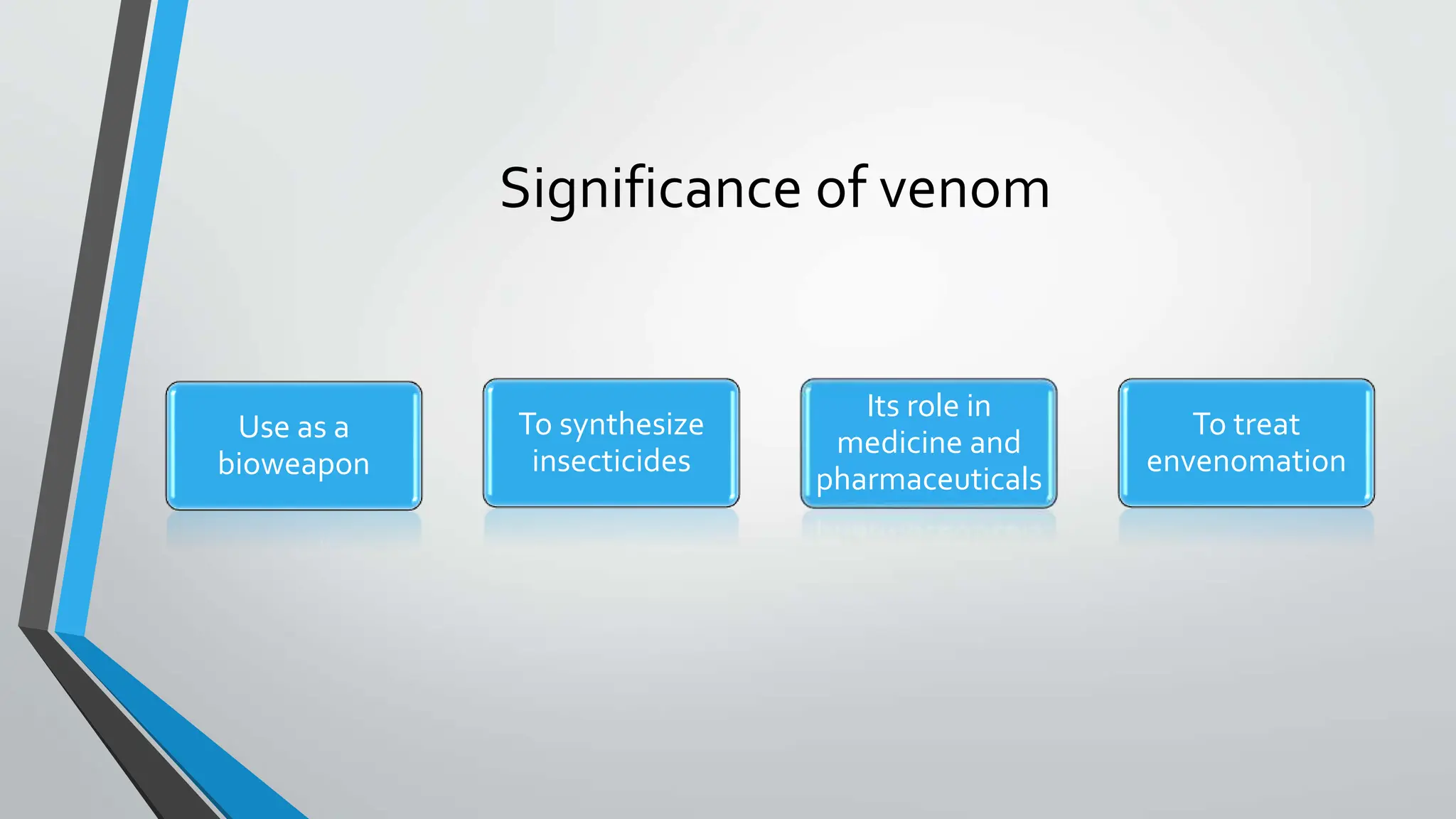 Significance of venom

Use as a bioweapon

To synthesize insecticides

Its role in medicine and pharmaceuticals

To treat envenomation